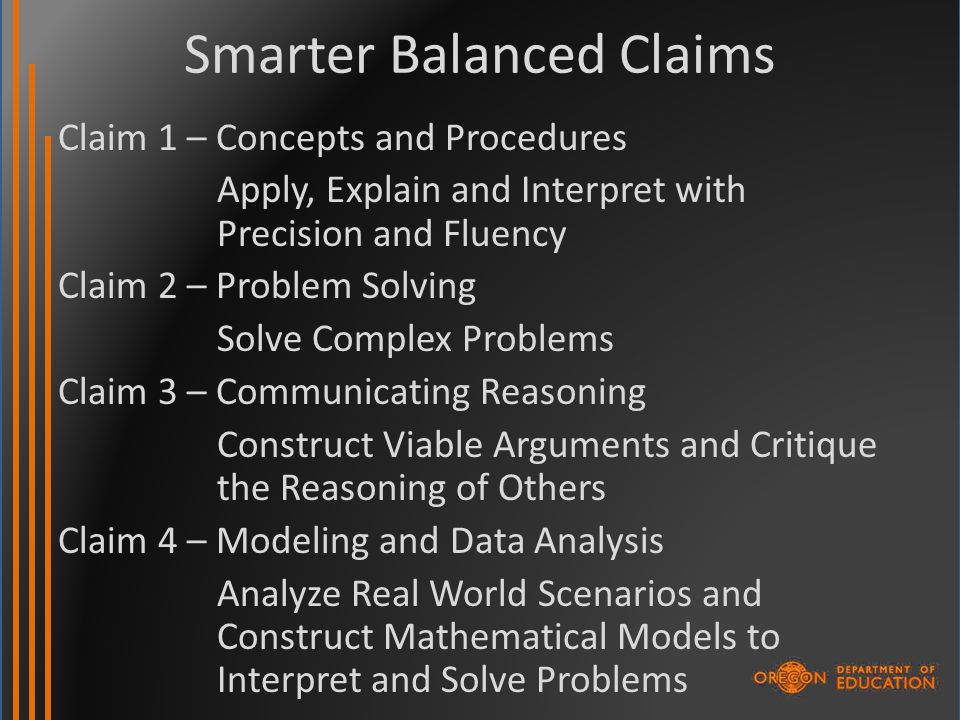 Smarter Balanced Claims

Claim 1 – Concepts and Procedures

Apply, Explain and Interpret with Precision and Fluency

Claim 2 – Problem Solving

Solve Complex Problems

Claim 3 – Communicating Reasoning

Construct Viable Arguments and Critique the Reasoning of Others

Claim 4 – Modeling and Data Analysis

Analyze Real World Scenarios and Construct Mathematical Models to Interpret and Solve Problems

OREGON DEPARTMENT OF EDUCATION